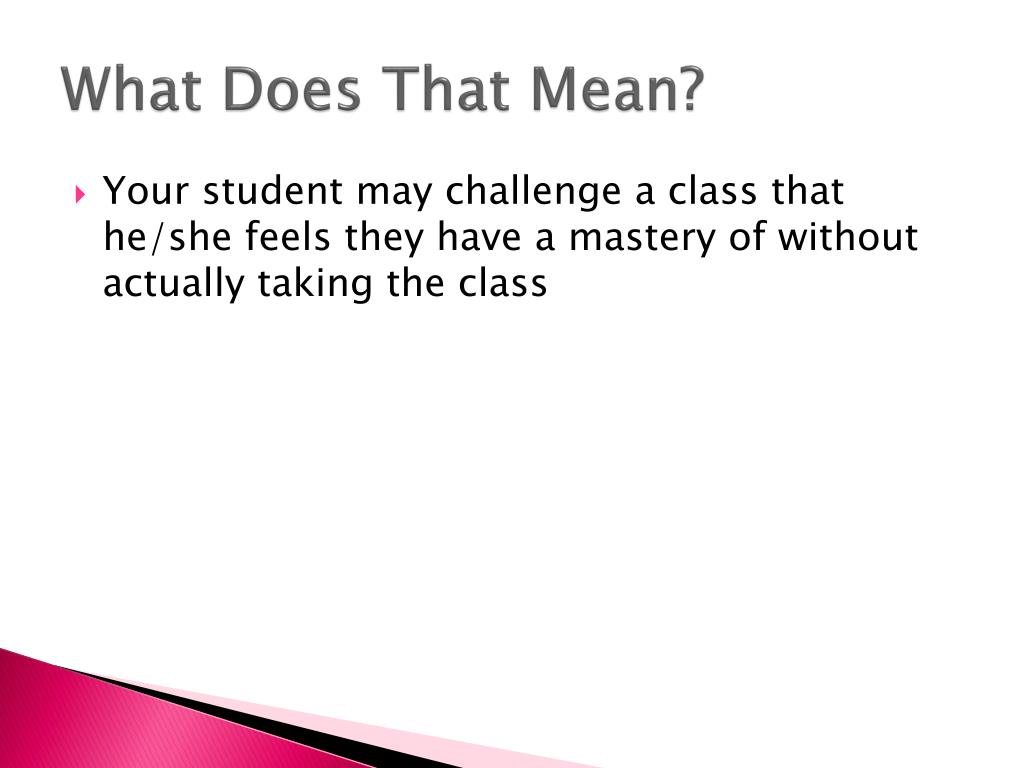 What Does That Mean?

Your student may challenge a class that he/she feels they have a mastery of without actually taking the class